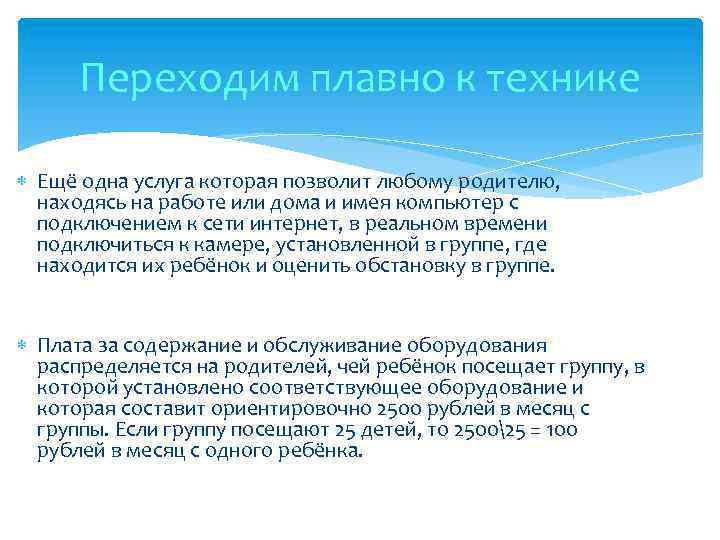 Переходим плавно к технике

Ещё одна услуга которая позволит любому родителю, находясь на работе или дома и имея компьютер с подключением к сети интернет, в реальном времени подключиться к камере, установленной в группе, где находится их ребёнок и оценить обстановку в группе.

Плата за содержание и обслуживание оборудования распределяется на родителей, чей ребёнок посещает группу, в которой установлено соответствующее оборудование и которая составит ориентировочно 2500 рублей в месяц с группы. Если группу посещают 25 детей, то 2500\25 = 100 рублей в месяц с одного ребёнка.